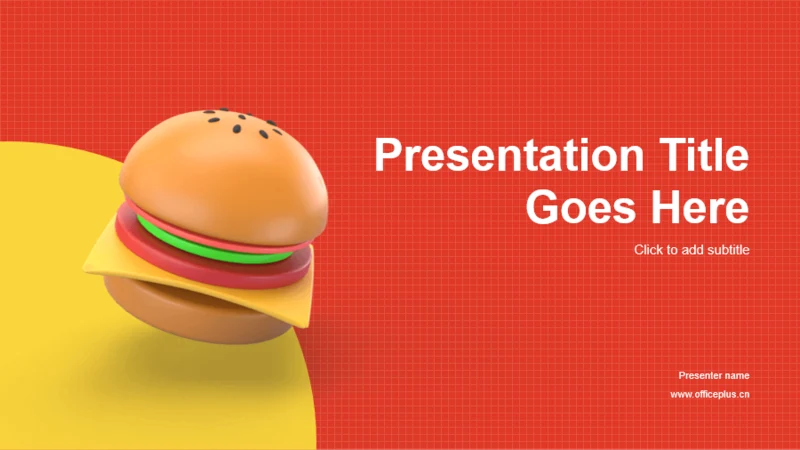 Presentation Title Goes Here

Click to add subtitle

Presenter name

www.officeplus.cn